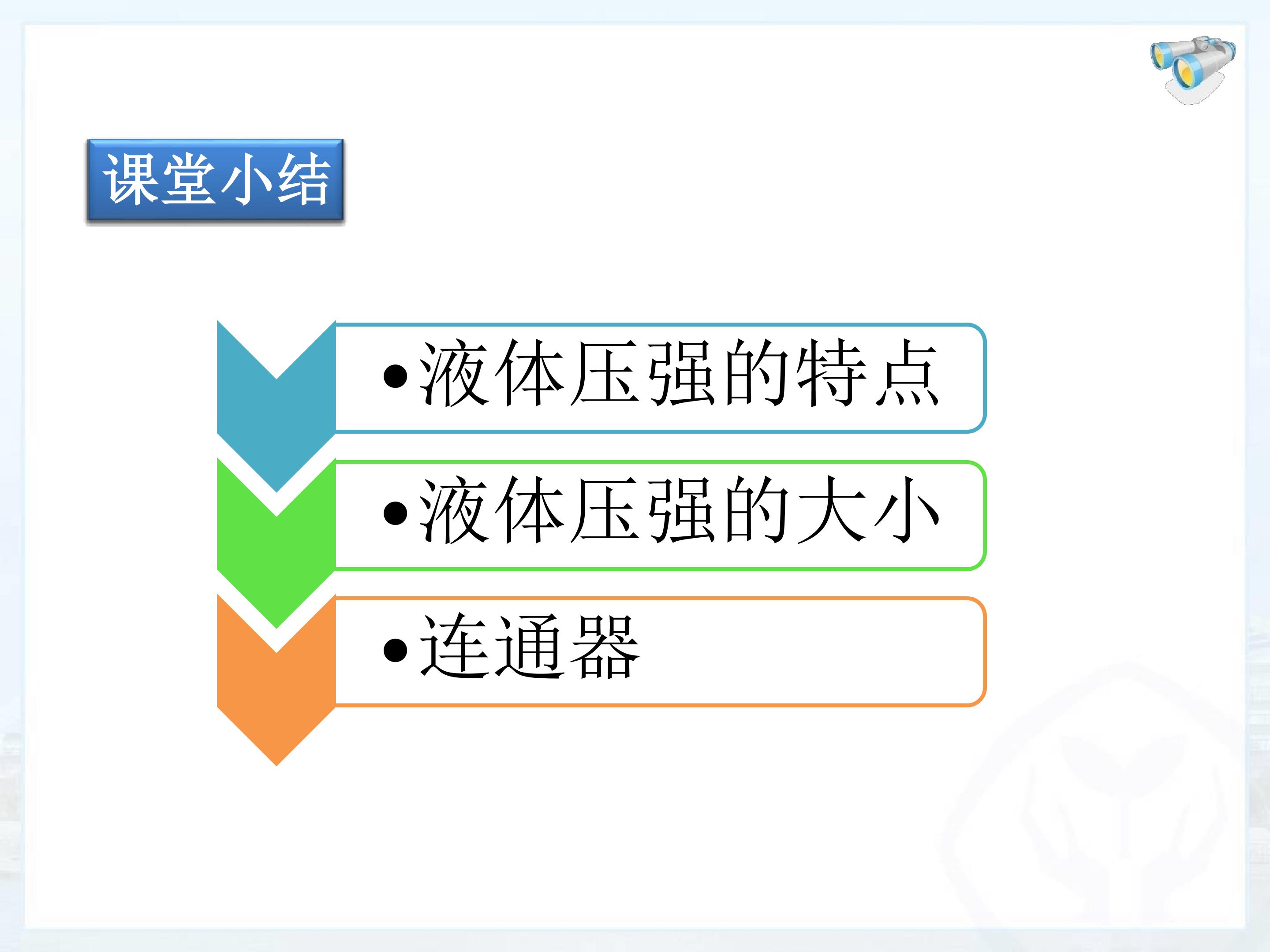 课堂小结

•液体压强的特点

•液体压强的大小

•连通器